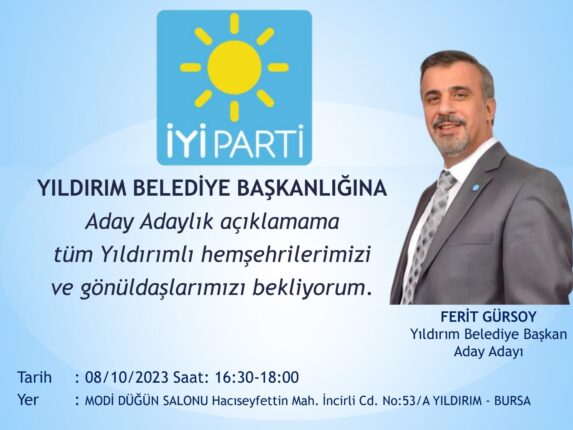 İYİ PARTİ

YILDIRIM BELEDİYE BAŞKANLIĞINA
Aday Adaylık açıklamama tüm Yıldırımlı hemşehrilerimizi ve gönüldaşlarımızı bekliyorum.

FERİT GÜRSOY
Yıldırım Belediye Başkan Aday Adayı

Tarih : 08/10/2023 Saat: 16:30-18:00
Yer : MODİ DÜĞÜN SALONU Hacıseyfettin Mah. İncirli Cd. No:53/A YILDIRIM - BURSA